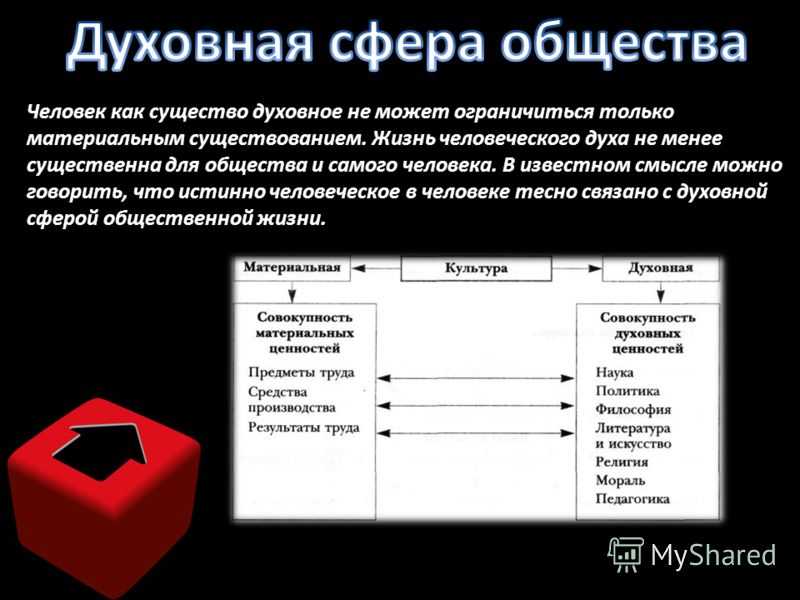 Духовная сфера общества

Человек как существо духовное не может ограничиться только материальным существованием. Жизнь человеческого духа не менее существенна для общества и самого человека. В известном смысле можно говорить, что истинно человеческое в человеке тесно связано с духовной сферой общественной жизни.

Материальная

Культура

Духовная

Совокупность материальных ценностей

Предметы труда
Средства производства
Результаты труда

Совокупность духовных ценностей

Наука
Политика
Философия
Литература и искусство
Религия
Мораль
Педагогика

MyShared